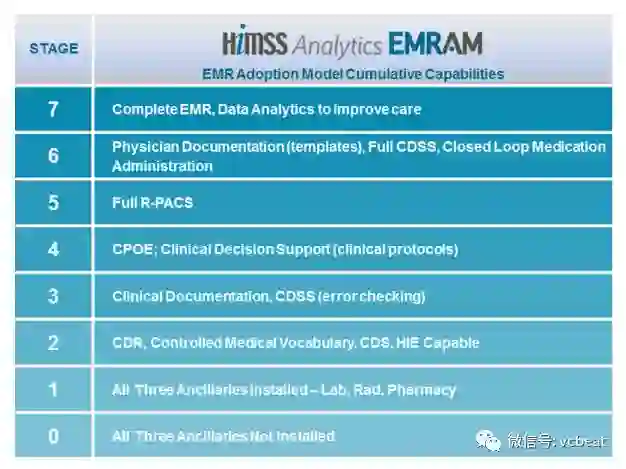 | STAGE | HIMSS Analytics EMRAM EMR Adoption Model Cumulative Capabilities |
|---|---|
| 7 | Complete EMR, Data Analytics to improve care |
| 6 | Physician Documentation (templates), Full CDSS, Closed Loop Medication Administration |
| 5 | Full R-PACS |
| 4 | CPOE; Clinical Decision Support (clinical protocols) |
| 3 | Clinical Documentation, CDSS (error checking) |
| 2 | CDR, Controlled Medical Vocabulary, CDS, HIE Capable |
| 1 | All Three Ancillaries Installed – Lab, Rad, Pharmacy |
| 0 | All Three Ancillaries Not Installed |

微信号: vcbeat